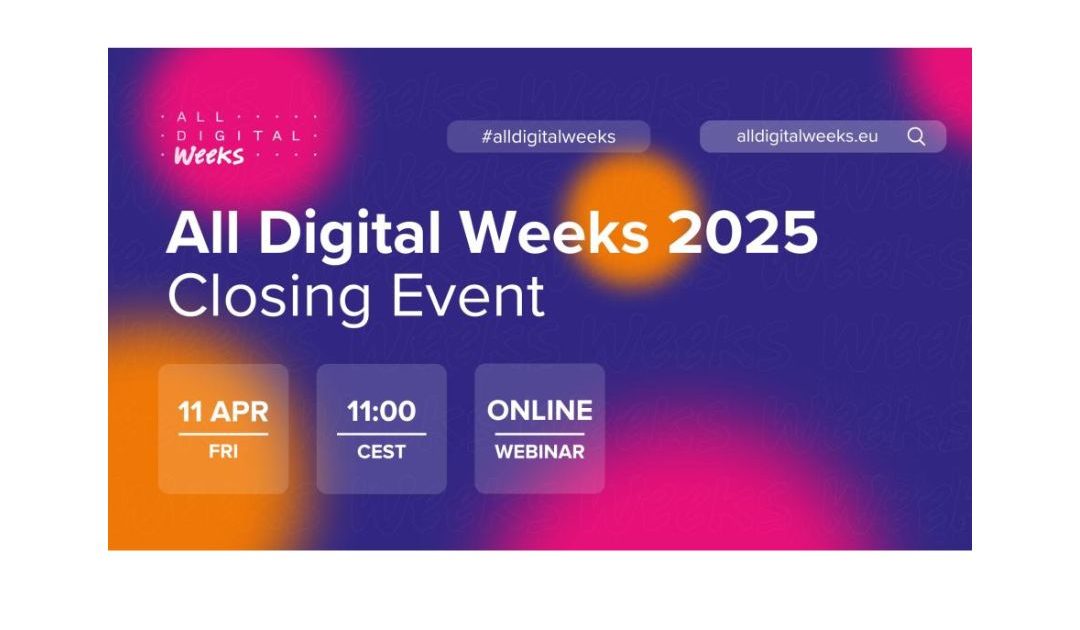 ALL DIGITAL Weeks

#alldigitalweeks

alldigitalweeks.eu

All Digital Weeks 2025
Closing Event

11 APR
FRI

11:00
CEST

ONLINE
WEBINAR